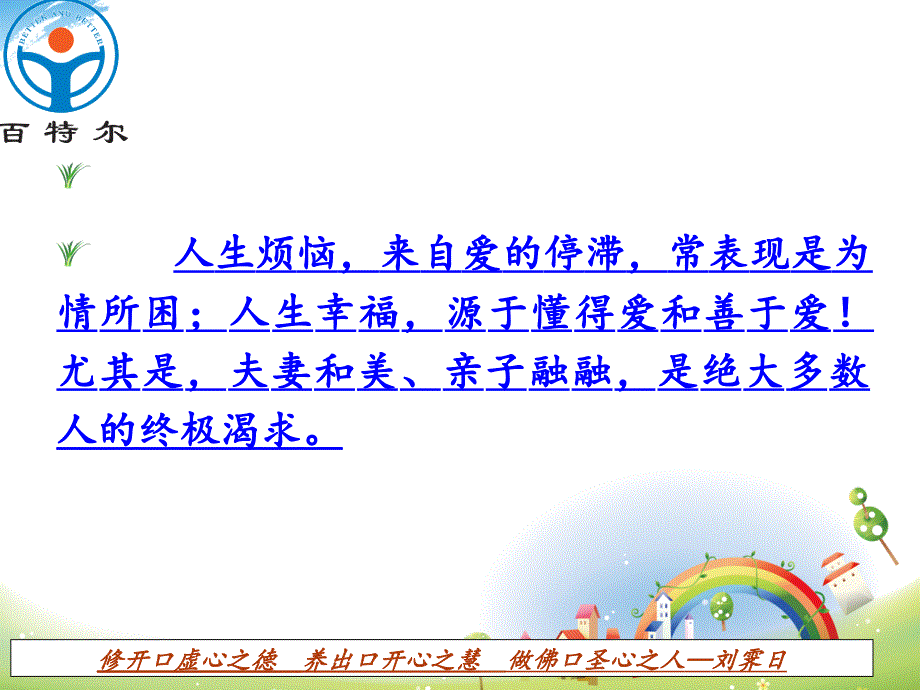 BETTER AND BETTER

百特尔

人生烦恼，来自爱的停滞，常表现是为情所困；人生幸福，源于懂得爱和善于爱！尤其是，夫妻和美、亲子融融，是绝大多数人的终极渴求。

修开口虚心之德　养出口开心之慧　做佛口圣心之人—刘霁日